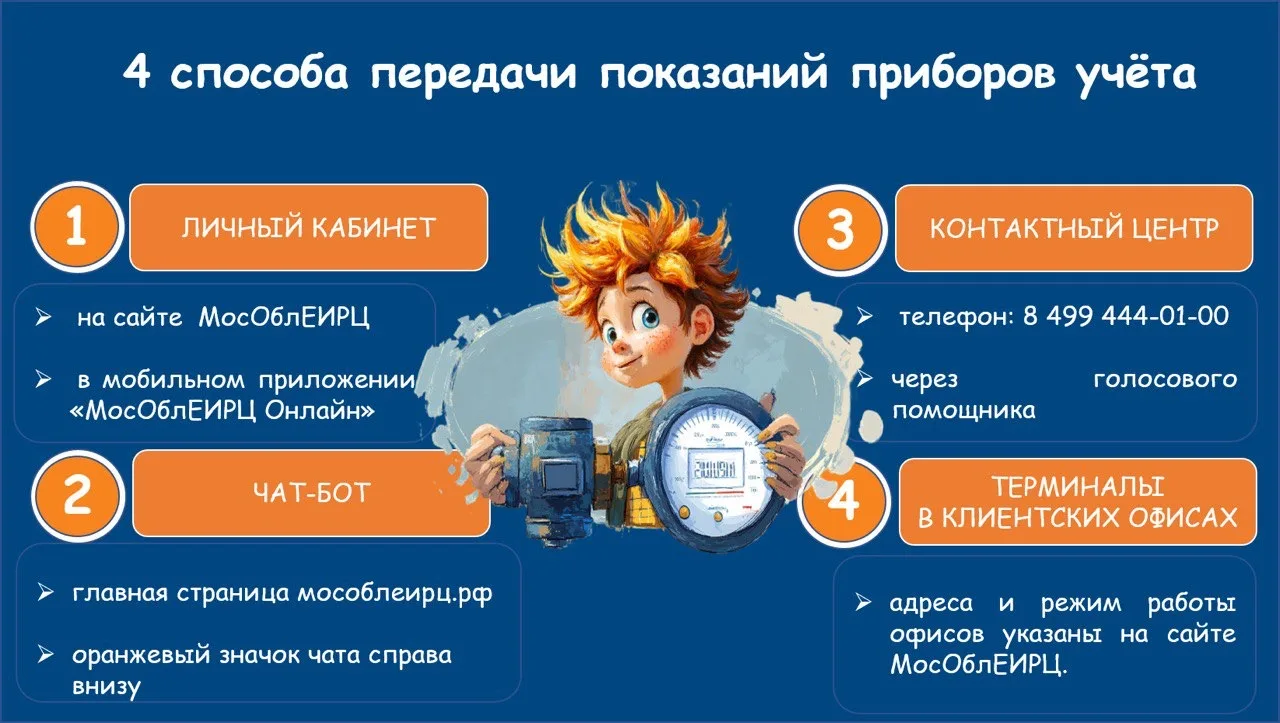 4 способа передачи показаний приборов учёта

1

ЛИЧНЫЙ КАБИНЕТ

➢ на сайте МосОблЕИРЦ

➢ в мобильном приложении «МосОблЕИРЦ Онлайн»

2

ЧАТ-БОТ

➢ главная страница мособлеирц.рф

➢ оранжевый значок чата справа внизу

3

КОНТАКТНЫЙ ЦЕНТР

➢ телефон: 8 499 444-01-00

➢ через голосового помощника

4

ТЕРМИНАЛЫ В КЛИЕНТСКИХ ОФИСАХ

➢ адреса и режим работы офисов указаны на сайте МосОблЕИРЦ.